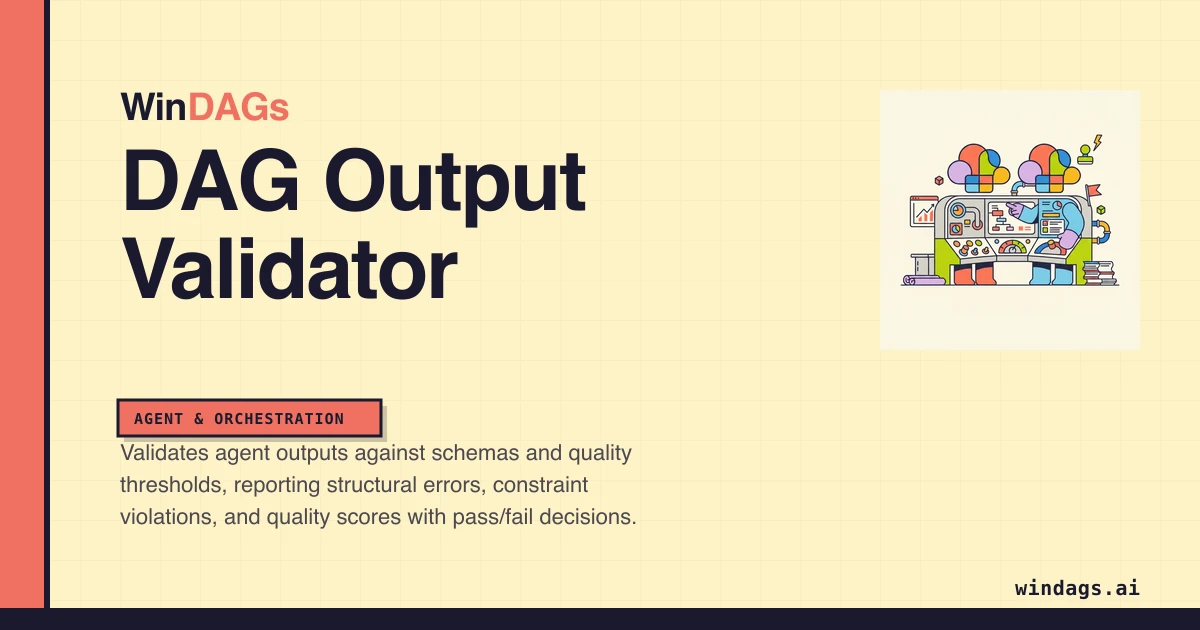 WinDAGs

DAG Output Validator

AGENT & ORCHESTRATION

Validates agent outputs against schemas and quality thresholds, reporting structural errors, constraint violations, and quality scores with pass/fail decisions.

windags.ai